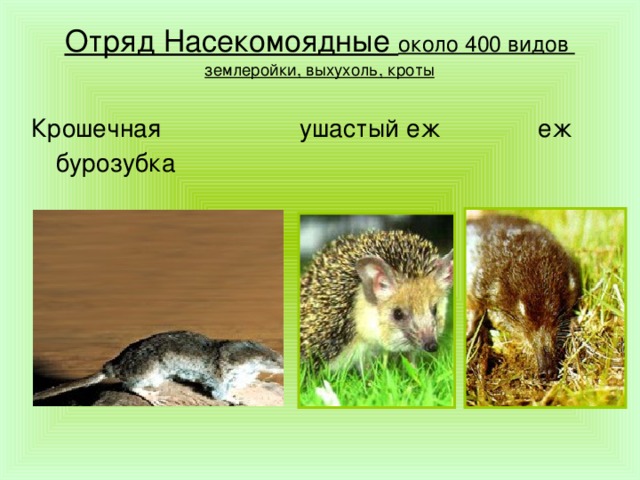 Отряд Насекомоядные около 400 видов

землеройки, выхухоль, кроты

Крошечная бурозубка

ушастый еж

еж